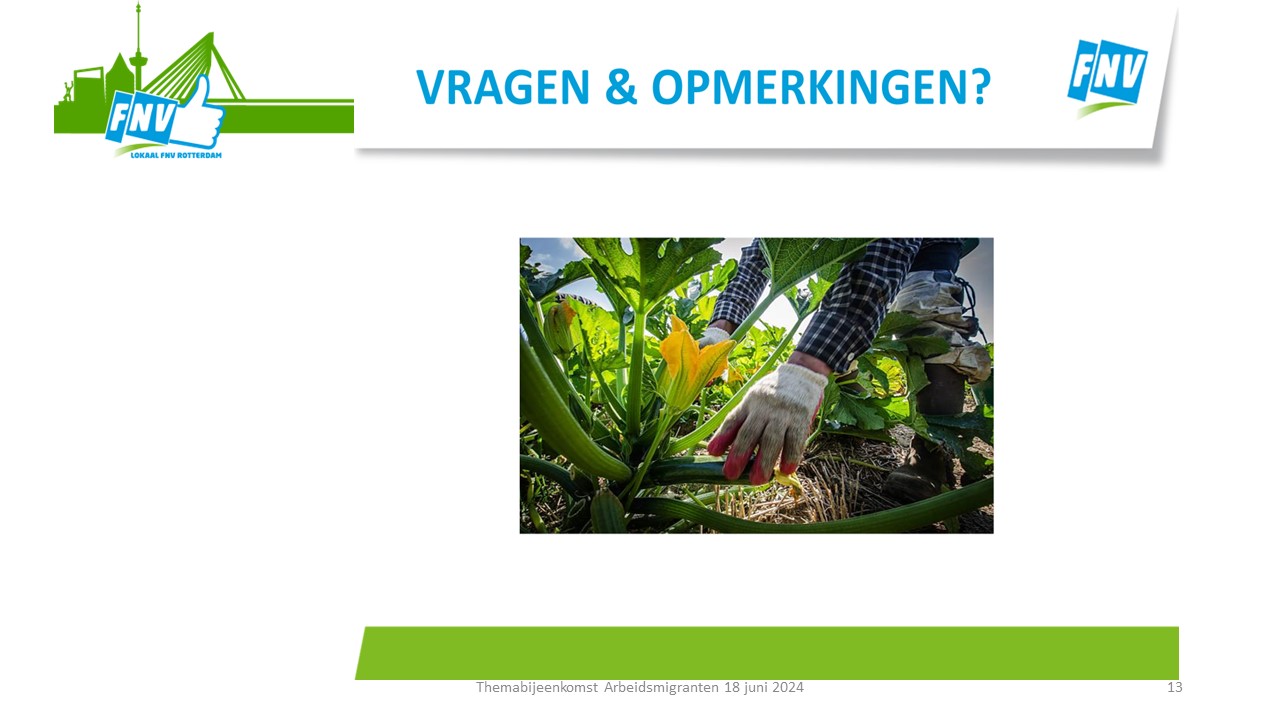 FNV
LOKAAL FNV ROTTERDAM

VRAGEN & OPMERKINGEN?

FNV

Themabijeenkomst Arbeidsmigranten 18 juni 2024

13